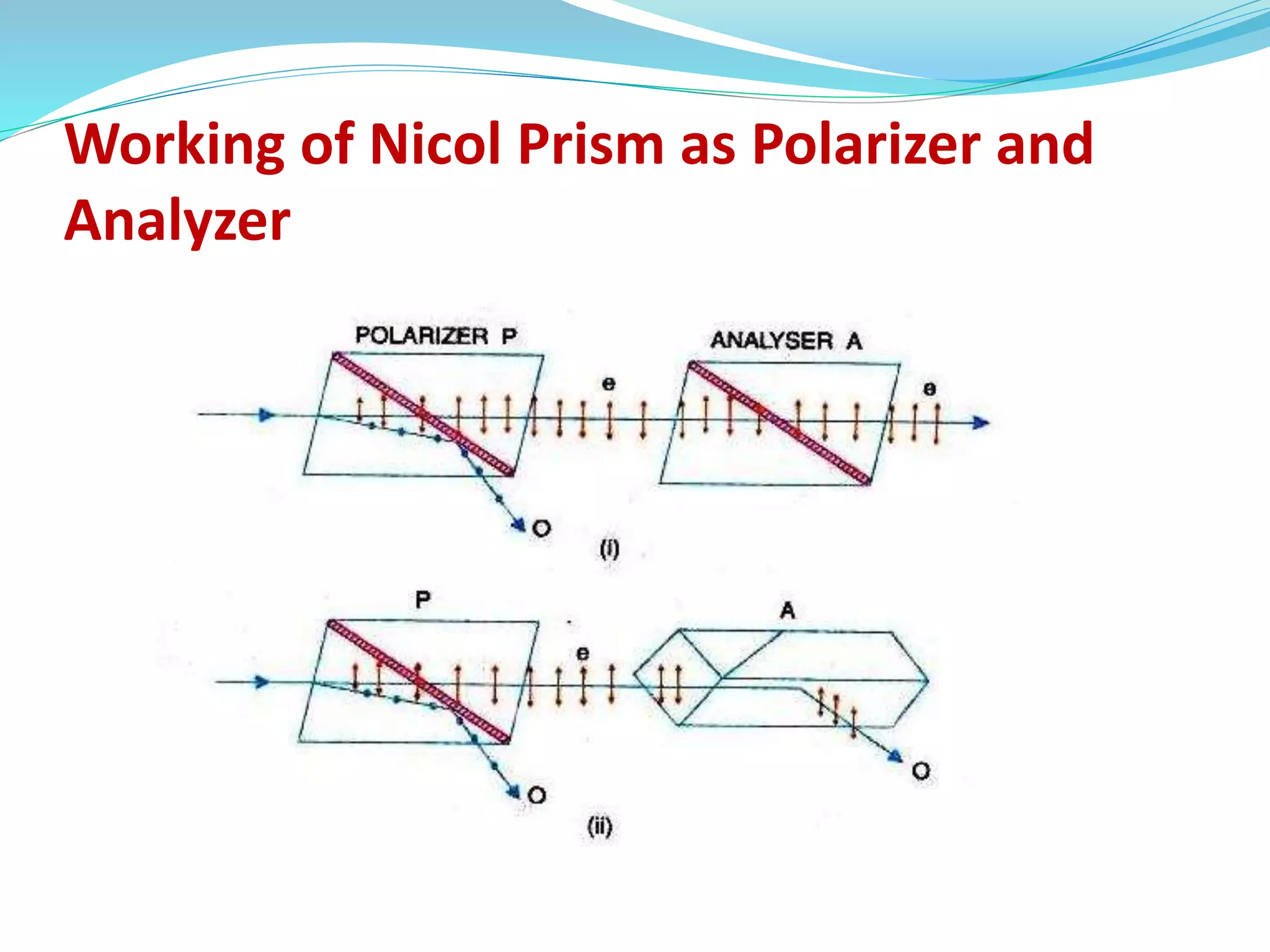 Working of Nicol Prism as Polarizer and Analyzer

POLARIZER P

ANALYSER A

e

e

O

(i)

P

A

e

O

O

(ii)